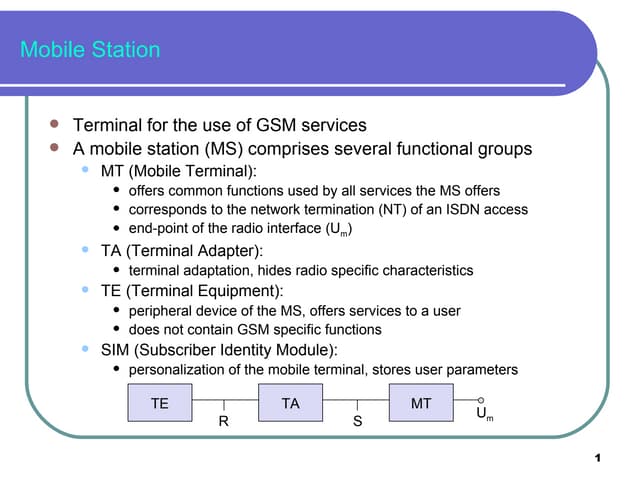 Mobile Station

- Terminal for the use of GSM services
- A mobile station (MS) comprises several functional groups
  - MT (Mobile Terminal):
    - offers common functions used by all services the MS offers
    - corresponds to the network termination (NT) of an ISDN access
    - end-point of the radio interface ($U_m$)
  - TA (Terminal Adapter):
    - terminal adaptation, hides radio specific characteristics
  - TE (Terminal Equipment):
    - peripheral device of the MS, offers services to a user
    - does not contain GSM specific functions
  - SIM (Subscriber Identity Module):
    - personalization of the mobile terminal, stores user parameters

TE R TA S MT $U_m$

1